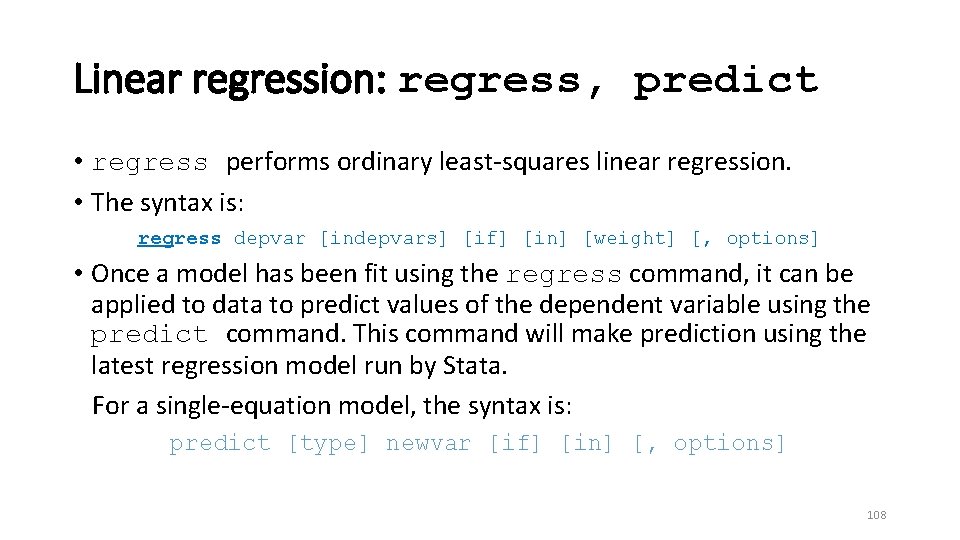 Linear regression: regress, predict

• regress performs ordinary least-squares linear regression.

• The syntax is:

regress depvar [indepvars] [if] [in] [weight] [, options]

• Once a model has been fit using the regress command, it can be applied to data to predict values of the dependent variable using the predict command. This command will make prediction using the latest regression model run by Stata.

For a single-equation model, the syntax is:

predict [type] newvar [if] [in] [, options]

108